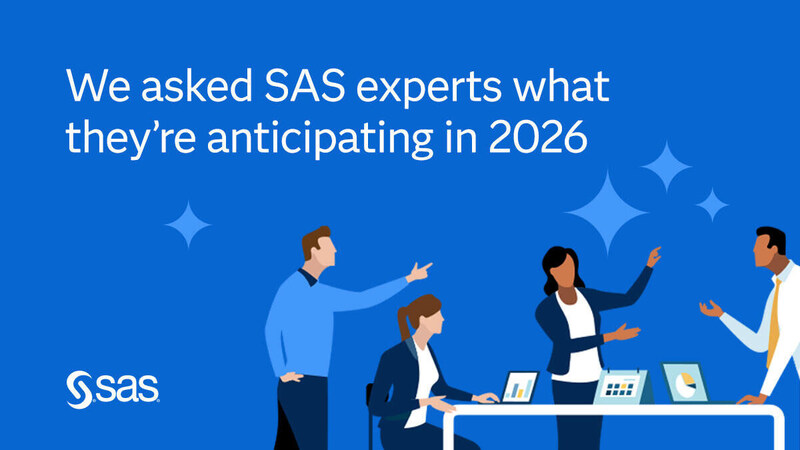 We asked SAS experts what they're anticipating in 2026

sas